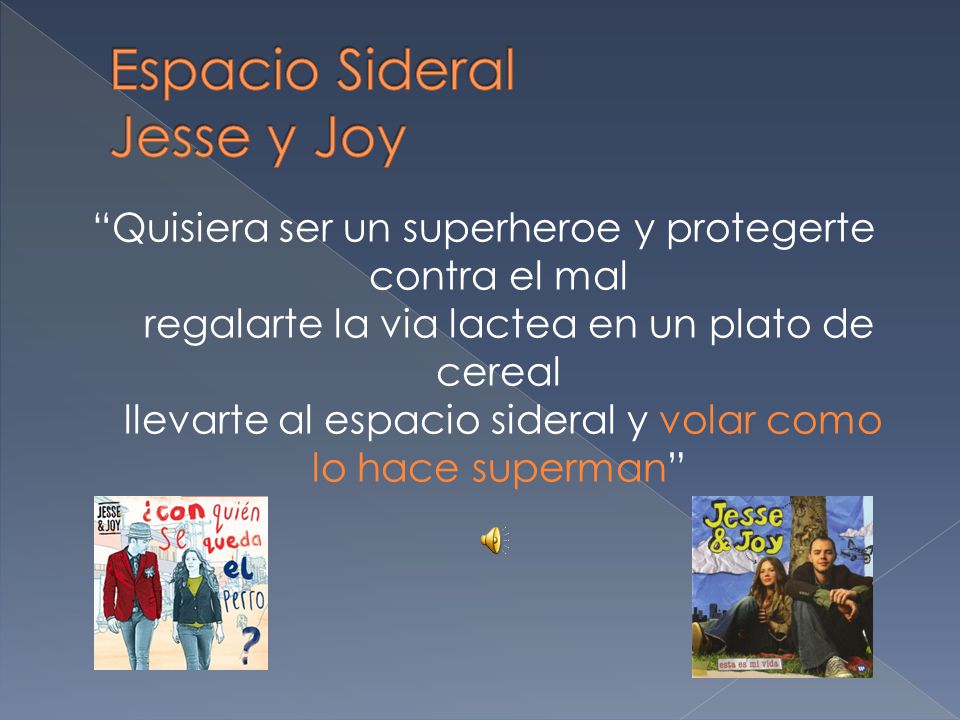 Espacio Sideral
Jesse y Joy

“Quisiera ser un superheroe y protegerte contra el mal
regalarte la via lactea en un plato de cereal
llevarte al espacio sideral y volar como lo hace superman”

JESSE & JOY
¿con quién se queda el perro?

Jesse & Joy
esta es mi vida